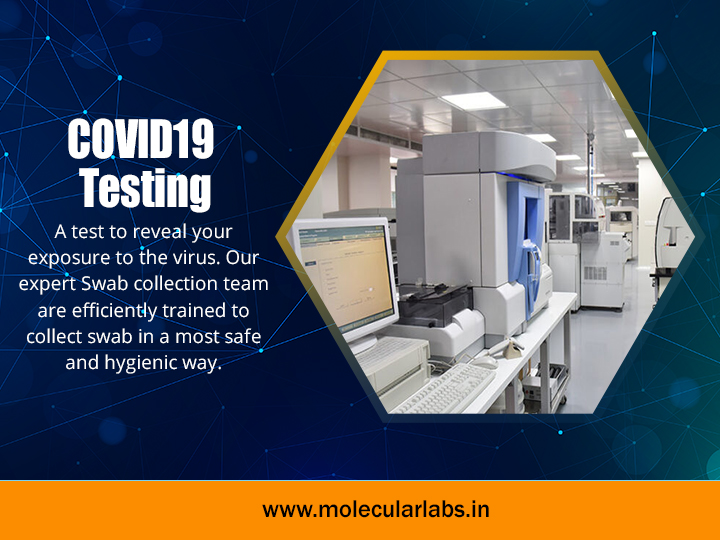 COVID19 Testing

A test to reveal your exposure to the virus. Our expert Swab collection team are efficiently trained to collect swab in a most safe and hygienic way.

www.molecularlabs.in